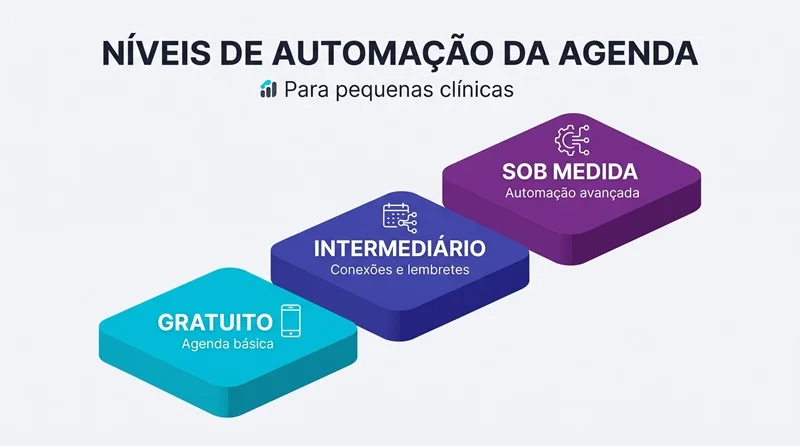 NÍVEIS DE AUTOMAÇÃO DA AGENDA
Para pequenas clínicas

SOB MEDIDA
Automação avançada

INTERMEDIÁRIO
Conexões e lembretes

GRATUITO
Agenda básica